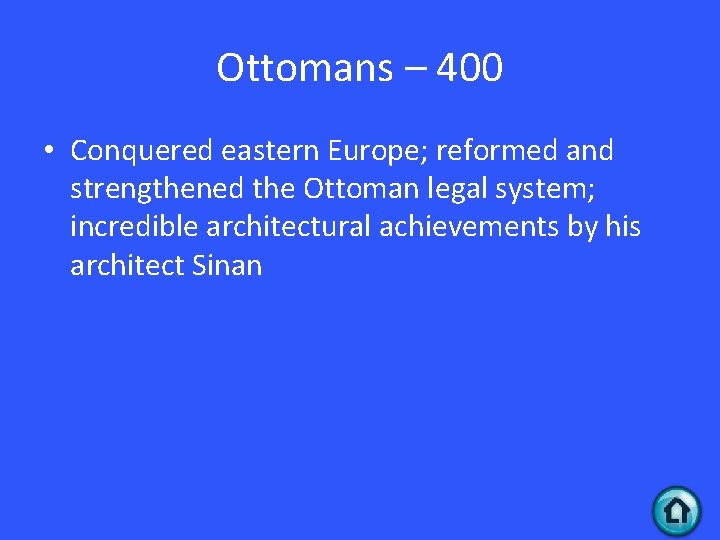 Ottomans – 400

• Conquered eastern Europe; reformed and strengthened the Ottoman legal system; incredible architectural achievements by his architect Sinan